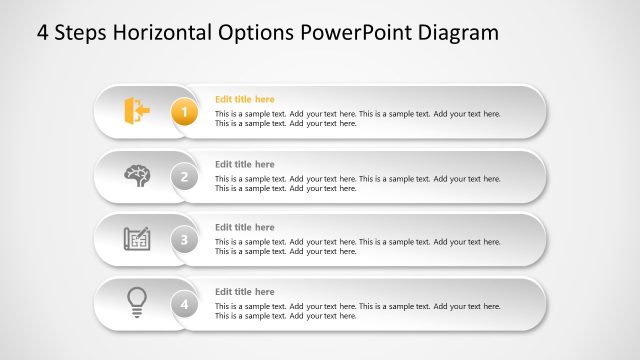 4 Steps Horizontal Options PowerPoint Diagram

1

Edit title here

This is a sample text. Add your text here. This is a sample text. Add your text here. This is a sample text. Add your text here.

2

Edit title here

This is a sample text. Add your text here. This is a sample text. Add your text here. This is a sample text. Add your text here.

3

Edit title here

This is a sample text. Add your text here. This is a sample text. Add your text here. This is a sample text. Add your text here.

4

Edit title here

This is a sample text. Add your text here. This is a sample text. Add your text here. This is a sample text. Add your text here.